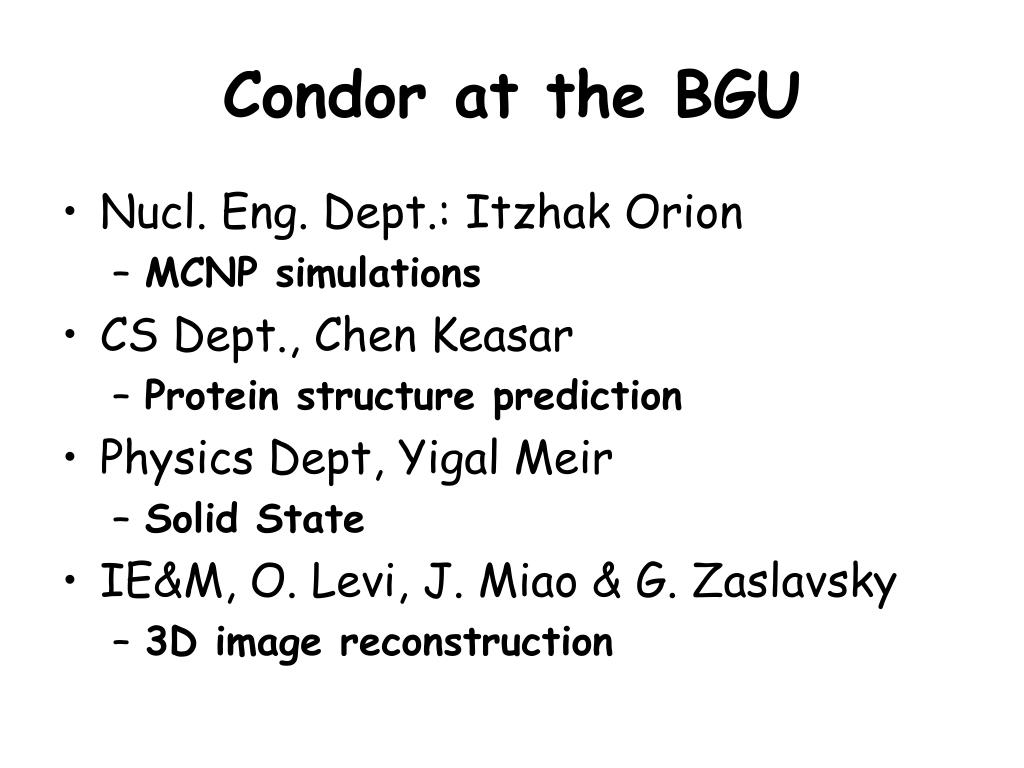 Condor at the BGU

• Nucl. Eng. Dept.: Itzhak Orion
– MCNP simulations
• CS Dept., Chen Keasar
– Protein structure prediction
• Physics Dept, Yigal Meir
– Solid State
• IE&M, O. Levi, J. Miao & G. Zaslavsky
– 3D image reconstruction